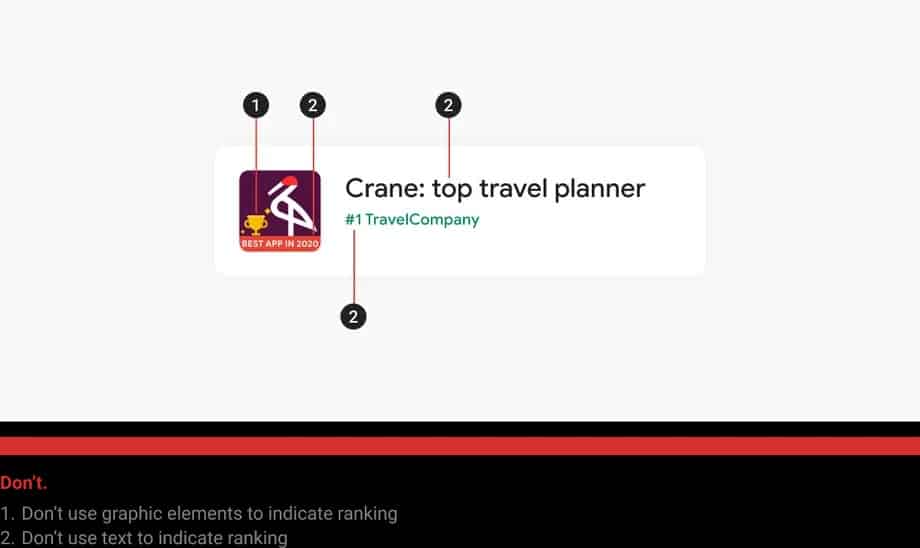 1 2 2

BEST APP IN 2020

Crane: top travel planner
#1 TravelCompany

2

Don't.
1. Don't use graphic elements to indicate ranking
2. Don't use text to indicate ranking